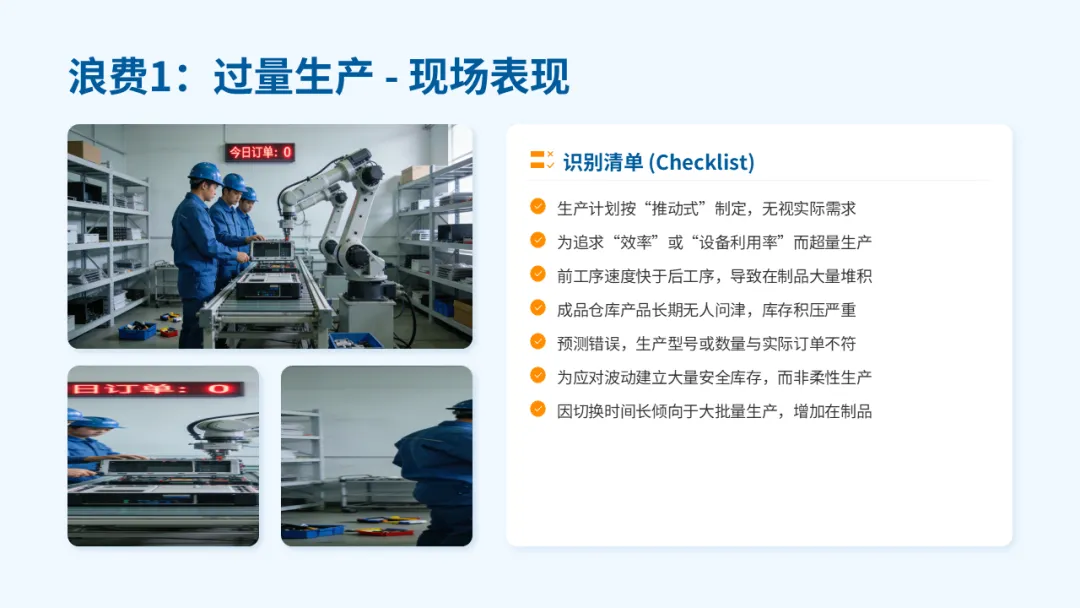 浪费1：过量生产 - 现场表现

今日订单：0

日订单：0

识别清单 (Checklist)

生产计划按“推动式”制定，无视实际需求

为追求“效率”或“设备利用率”而超量生产

前工序速度快于后工序，导致在制品大量堆积

成品仓库产品长期无人问津，库存积压严重

预测错误，生产型号或数量与实际订单不符

为应对波动建立大量安全库存，而非柔性生产

因切换时间长倾向于大批量生产，增加在制品